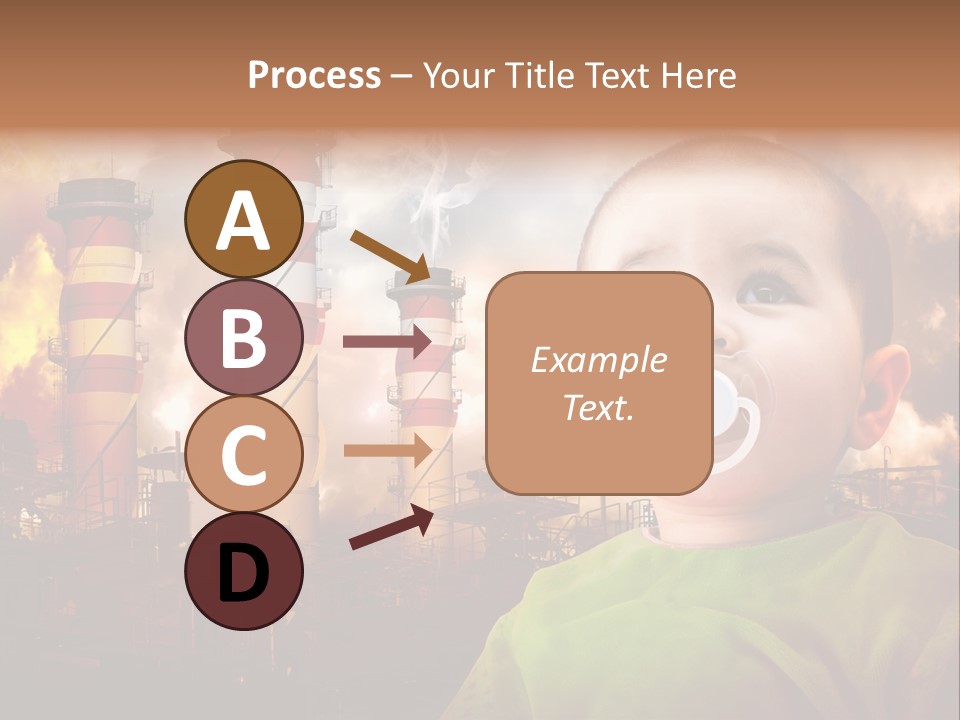 Process – Your Title Text Here

A

B

C

D

Example Text.